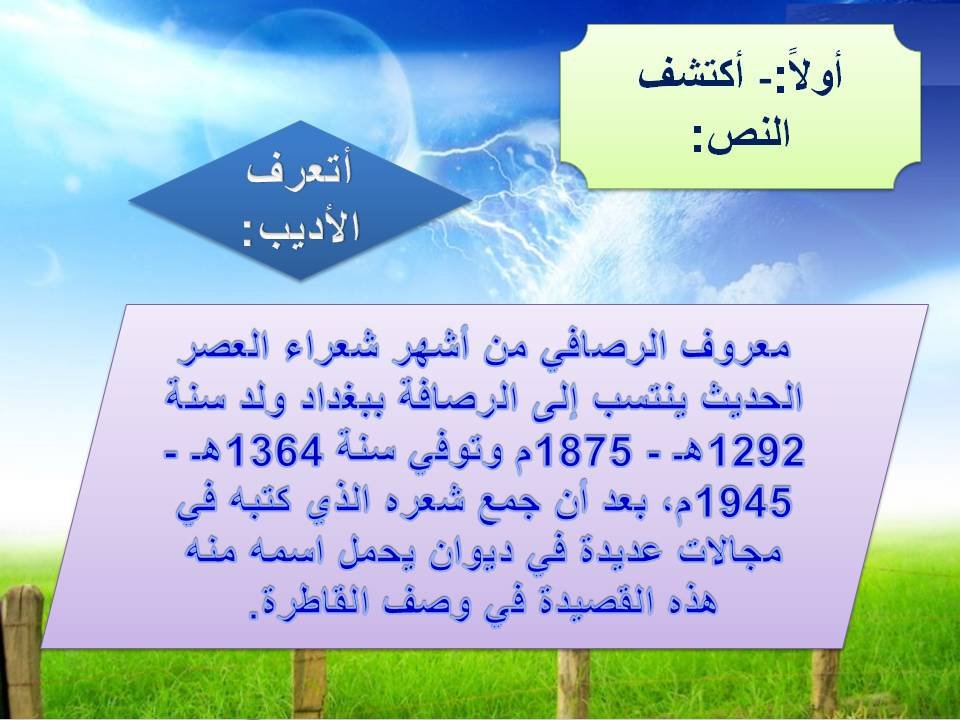 أولاً:- أكتشف النص:

أتعرف الأديب:

معروف الرصافي من أشهر شعراء العصر الحديث ينتسب إلى الرصافة ببغداد ولد سنة 1292هـ - 1875م وتوفي سنة 1364هـ - 1945م، بعد أن جمع شعره الذي كتبه في مجالات عديدة في ديوان يحمل اسمه منه هذه القصيدة في وصف القاطرة.